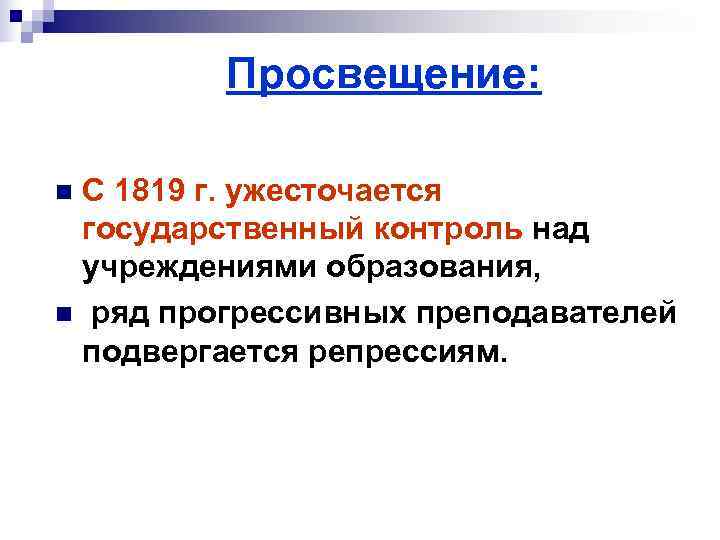 Просвещение:

С 1819 г. ужесточается государственный контроль над учреждениями образования,

ряд прогрессивных преподавателей подвергается репрессиям.